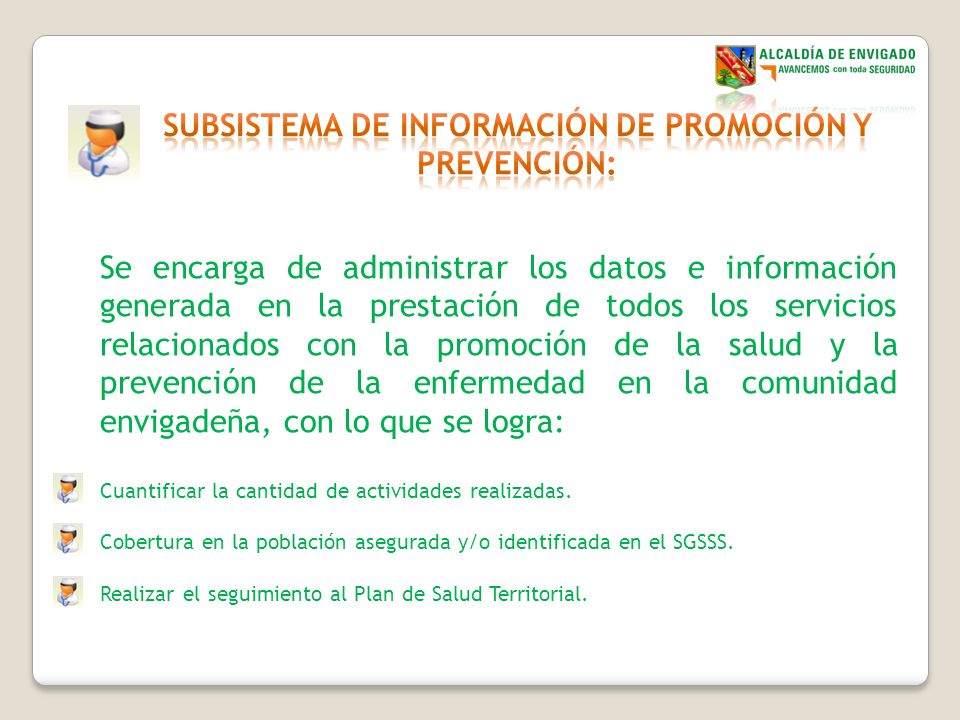 ALCALDÍA DE ENVIGADO
AVANCEMOS con toda SEGURIDAD

SUBSISTEMA DE INFORMACIÓN DE PROMOCIÓN Y PREVENCIÓN:

Se encarga de administrar los datos e información generada en la prestación de todos los servicios relacionados con la promoción de la salud y la prevención de la enfermedad en la comunidad envigadeña, con lo que se logra:

Cuantificar la cantidad de actividades realizadas.

Cobertura en la población asegurada y/o identificada en el SGSSS.

Realizar el seguimiento al Plan de Salud Territorial.